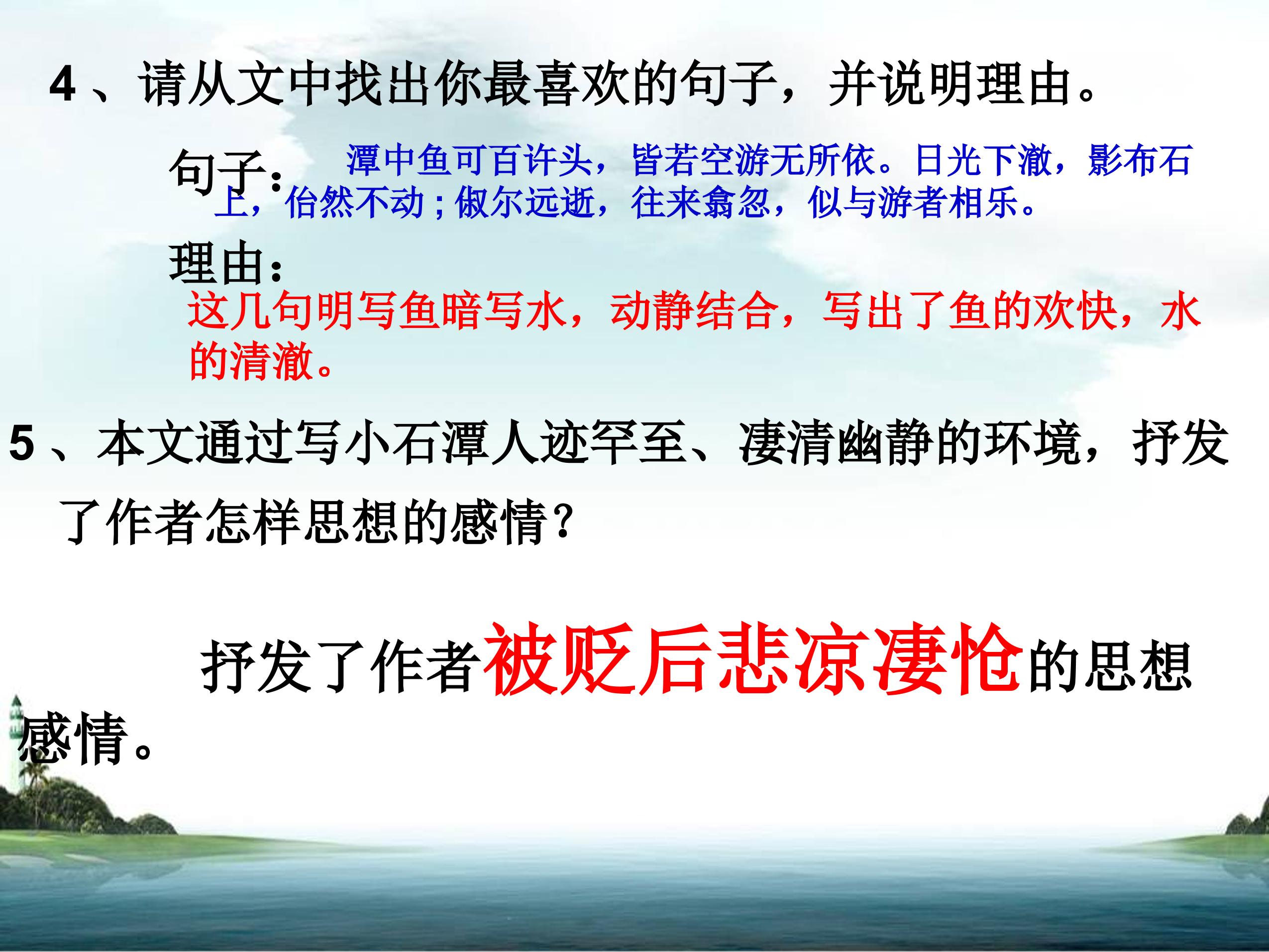 4、请从文中找出你最喜欢的句子，并说明理由。

句子：潭中鱼可百许头，皆若空游无所依。日光下澈，影布石上，佁然不动；俶尔远逝，往来翕忽，似与游者相乐。

理由：

这几句明写鱼暗写水，动静结合，写出了鱼的欢快，水的清澈。

5、本文通过写小石潭人迹罕至、凄清幽静的环境，抒发了作者怎样思想的感情？

抒发了作者被贬后悲凉凄怆的思想感情。